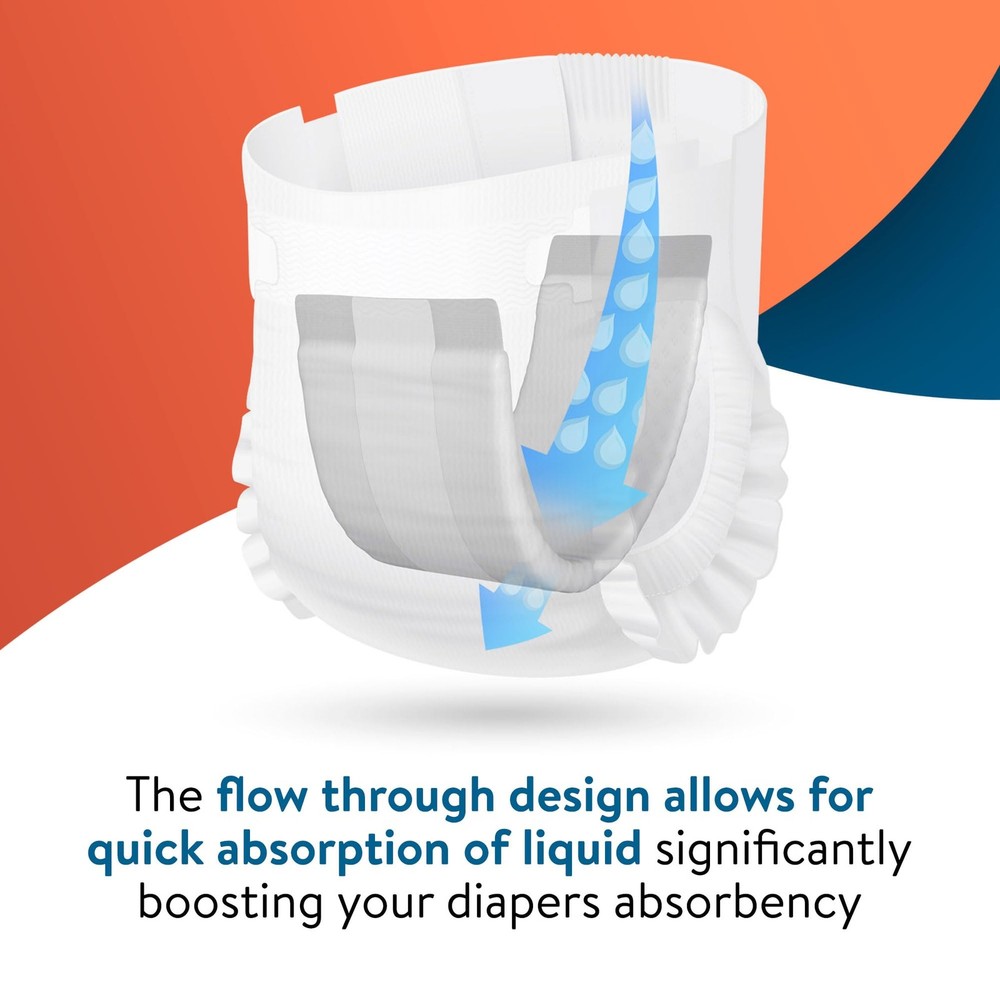 The flow through design allows for quick absorption of liquid significantly boosting your diapers absorbency